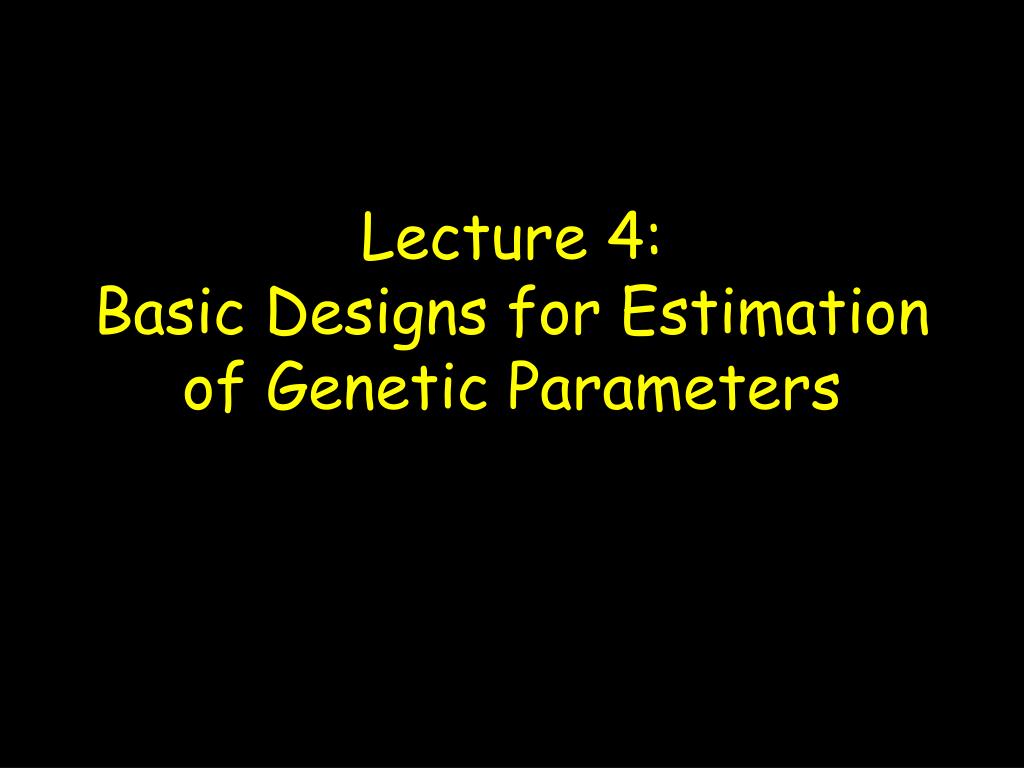 Lecture 4:
Basic Designs for Estimation of Genetic Parameters